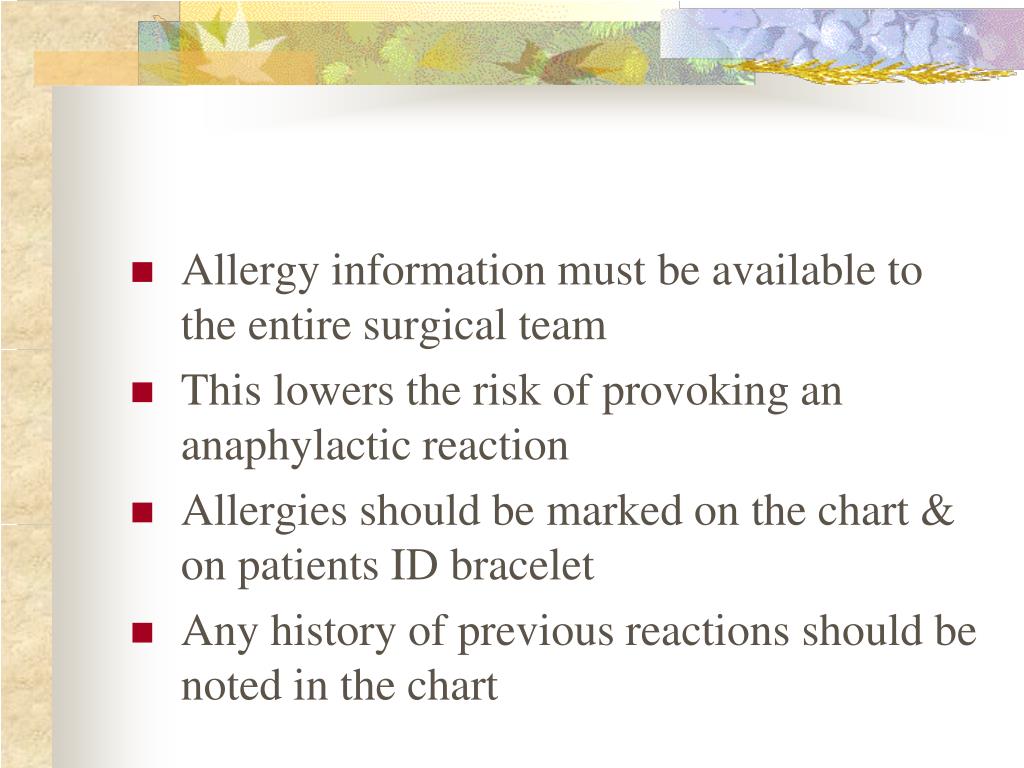 - Allergy information must be available to the entire surgical team
- This lowers the risk of provoking an anaphylactic reaction
- Allergies should be marked on the chart & on patients ID bracelet
- Any history of previous reactions should be noted in the chart